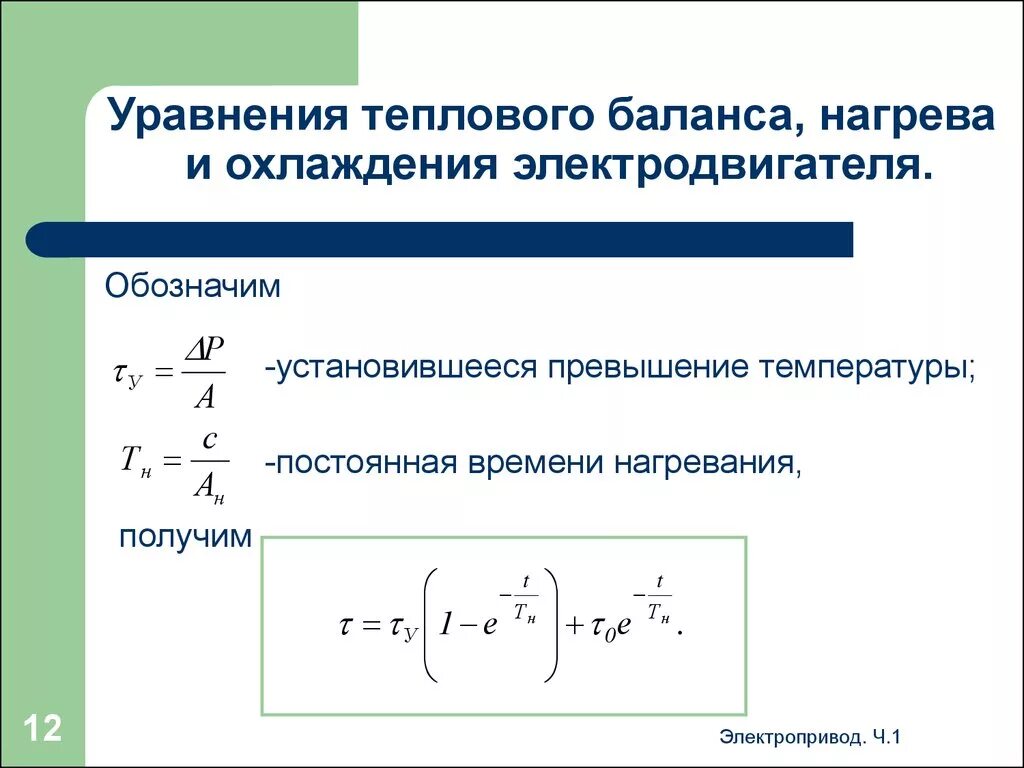 Уравнения теплового баланса, нагрева и охлаждения электродвигателя.

Обозначим

$\tau_У = \frac{\Delta P}{A}$ -установившееся превышение температуры;

$T_н = \frac{c}{A_н}$ -постоянная времени нагревания,

получим

$\tau = \tau_У \left( 1 - e^{-\frac{t}{T_н}} \right) + \tau_0 e^{-\frac{t}{T_н}}.$

12

Электропривод. Ч.1